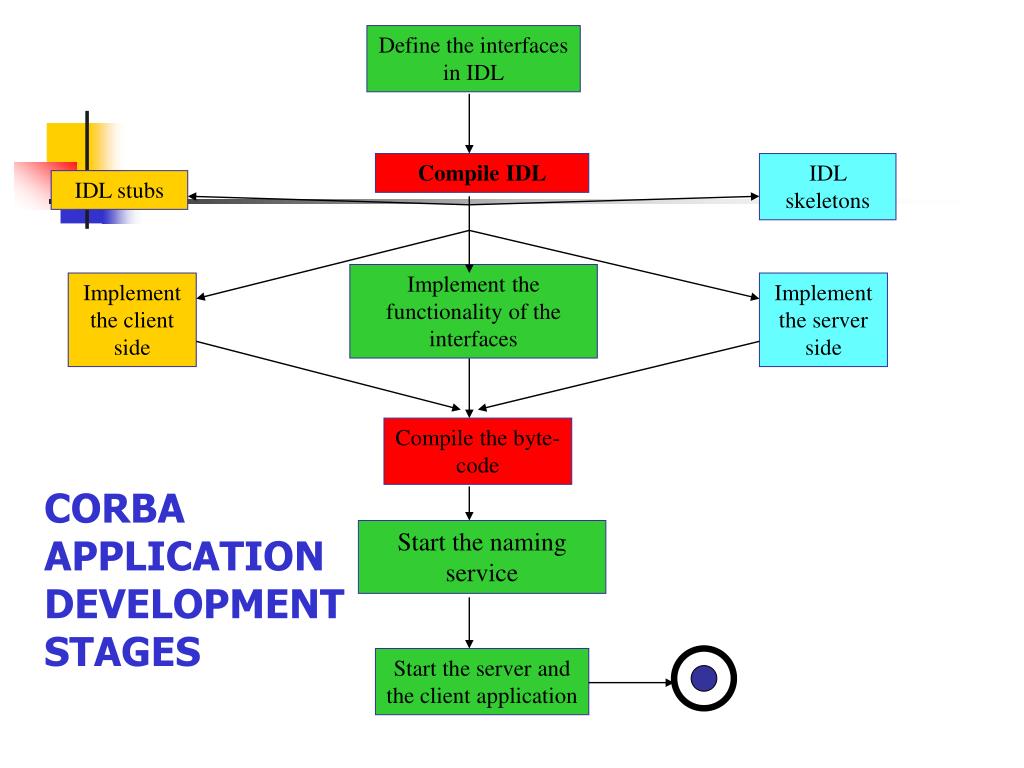 Define the interfaces in IDL

Compile IDL

IDL stubs

IDL skeletons

Implement the client side

Implement the functionality of the interfaces

Implement the server side

Compile the byte-code

Start the naming service

Start the server and the client application

CORBA APPLICATION DEVELOPMENT STAGES